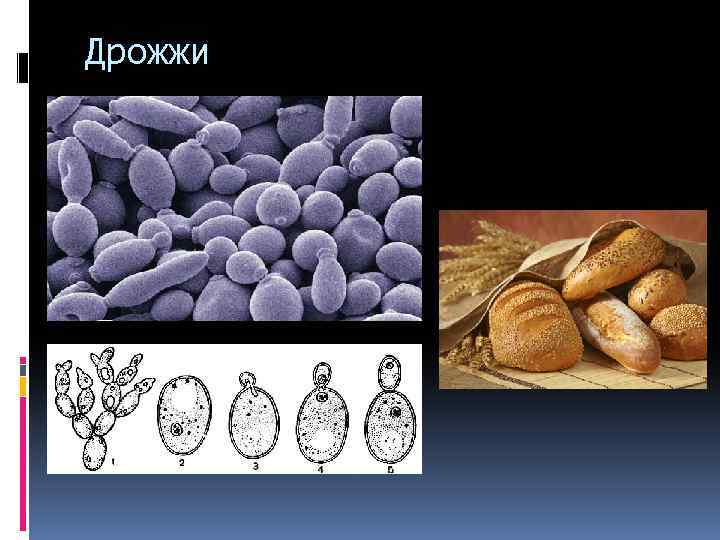 Дрожжи

1 2 3 4 5